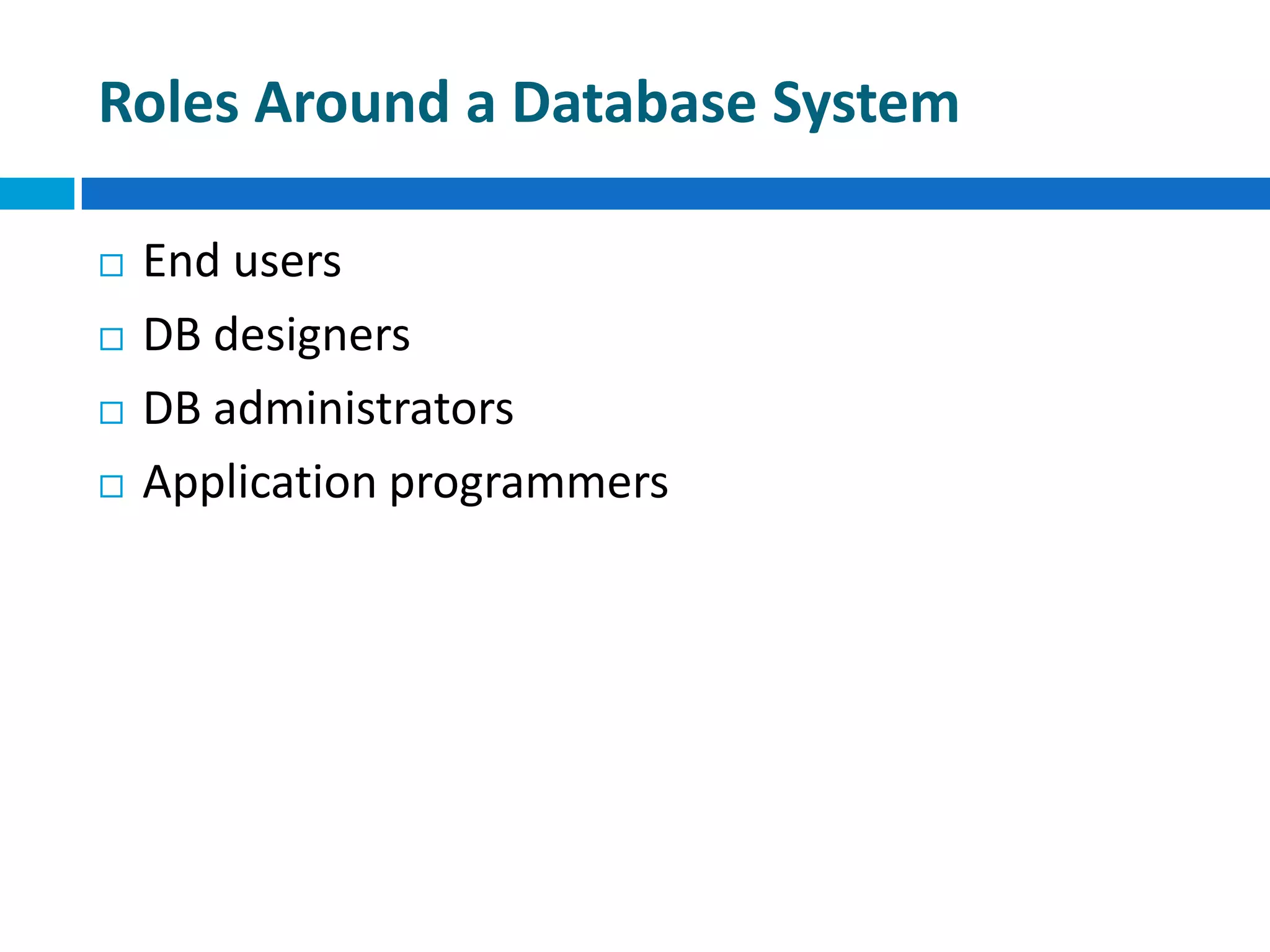 Roles Around a Database System

□ End users
□ DB designers
□ DB administrators
□ Application programmers